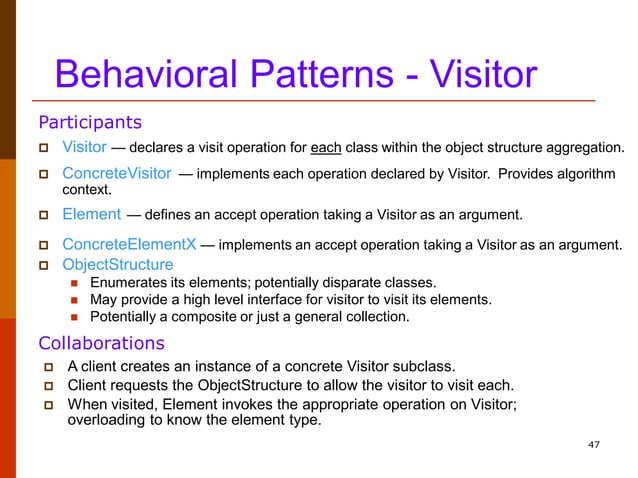 Behavioral Patterns - Visitor

Participants

Visitor — declares a visit operation for each class within the object structure aggregation.

ConcreteVisitor — implements each operation declared by Visitor. Provides algorithm context.

Element — defines an accept operation taking a Visitor as an argument.

ConcreteElementX — implements an accept operation taking a Visitor as an argument.

ObjectStructure

Enumerates its elements; potentially disparate classes.

May provide a high level interface for visitor to visit its elements.

Potentially a composite or just a general collection.

Collaborations

A client creates an instance of a concrete Visitor subclass.

Client requests the ObjectStructure to allow the visitor to visit each.

When visited, Element invokes the appropriate operation on Visitor; overloading to know the element type.

47